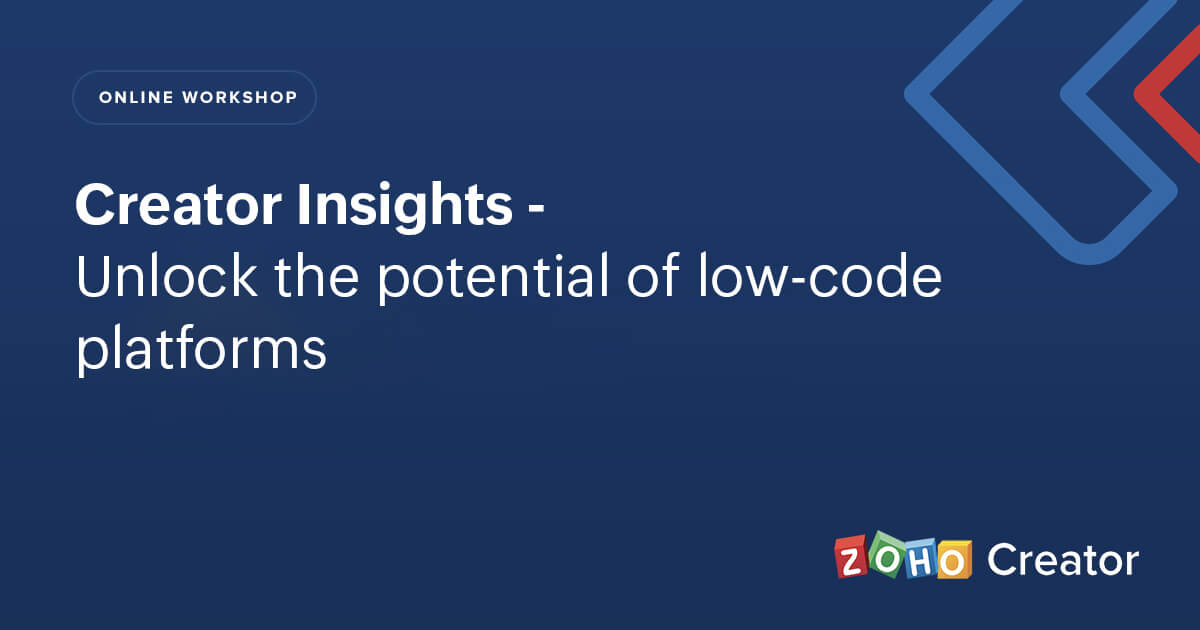 ONLINE WORKSHOP

Creator Insights -
Unlock the potential of low-code platforms

ZOHO Creator